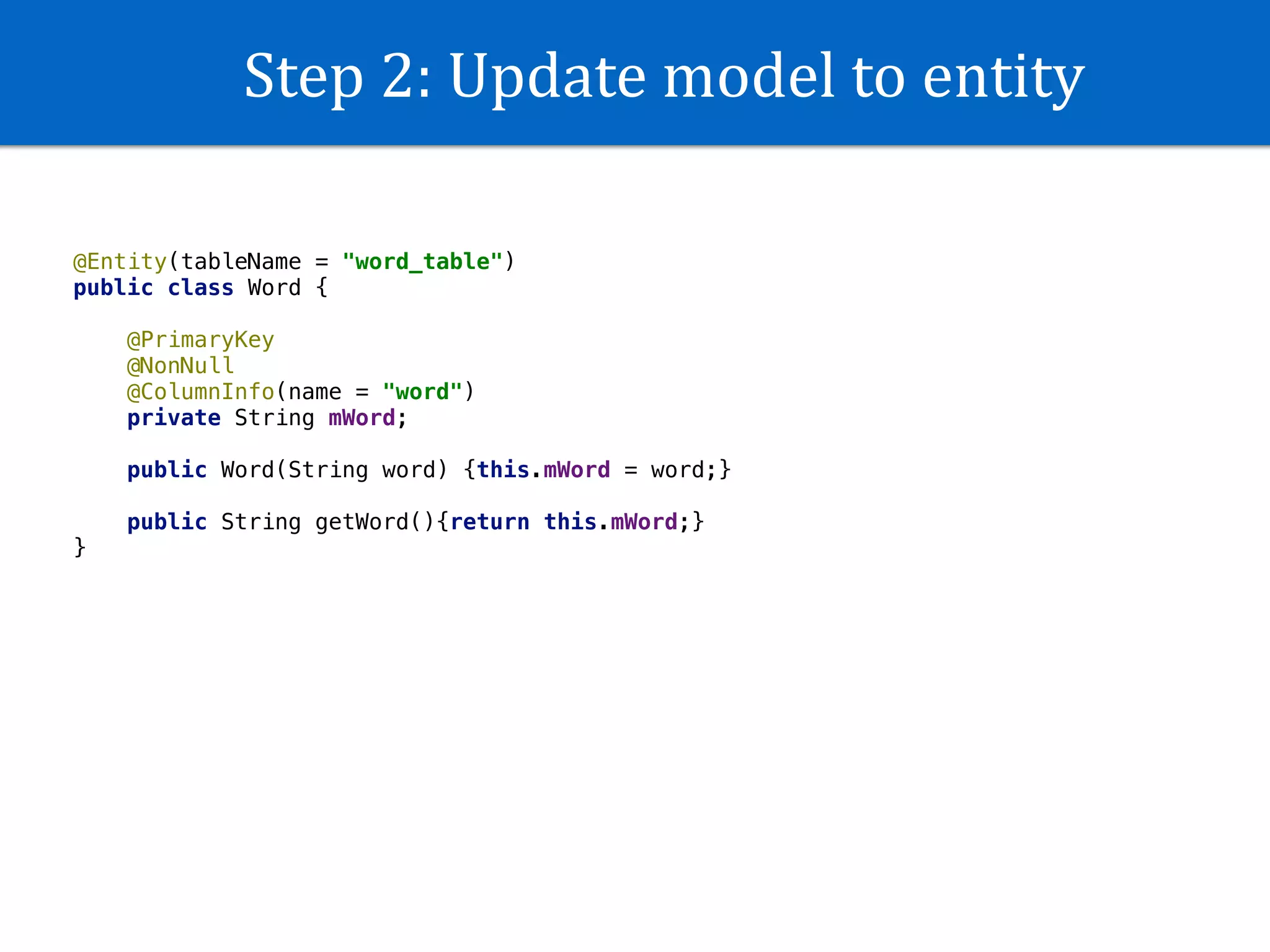 Step 2: Update model to entity

@Entity(tableName = "word_table")
public class Word {

    @PrimaryKey
    @NonNull
    @ColumnInfo(name = "word")
    private String mWord;

    public Word(String word) {this.mWord = word;}

    public String getWord(){return this.mWord;}
}